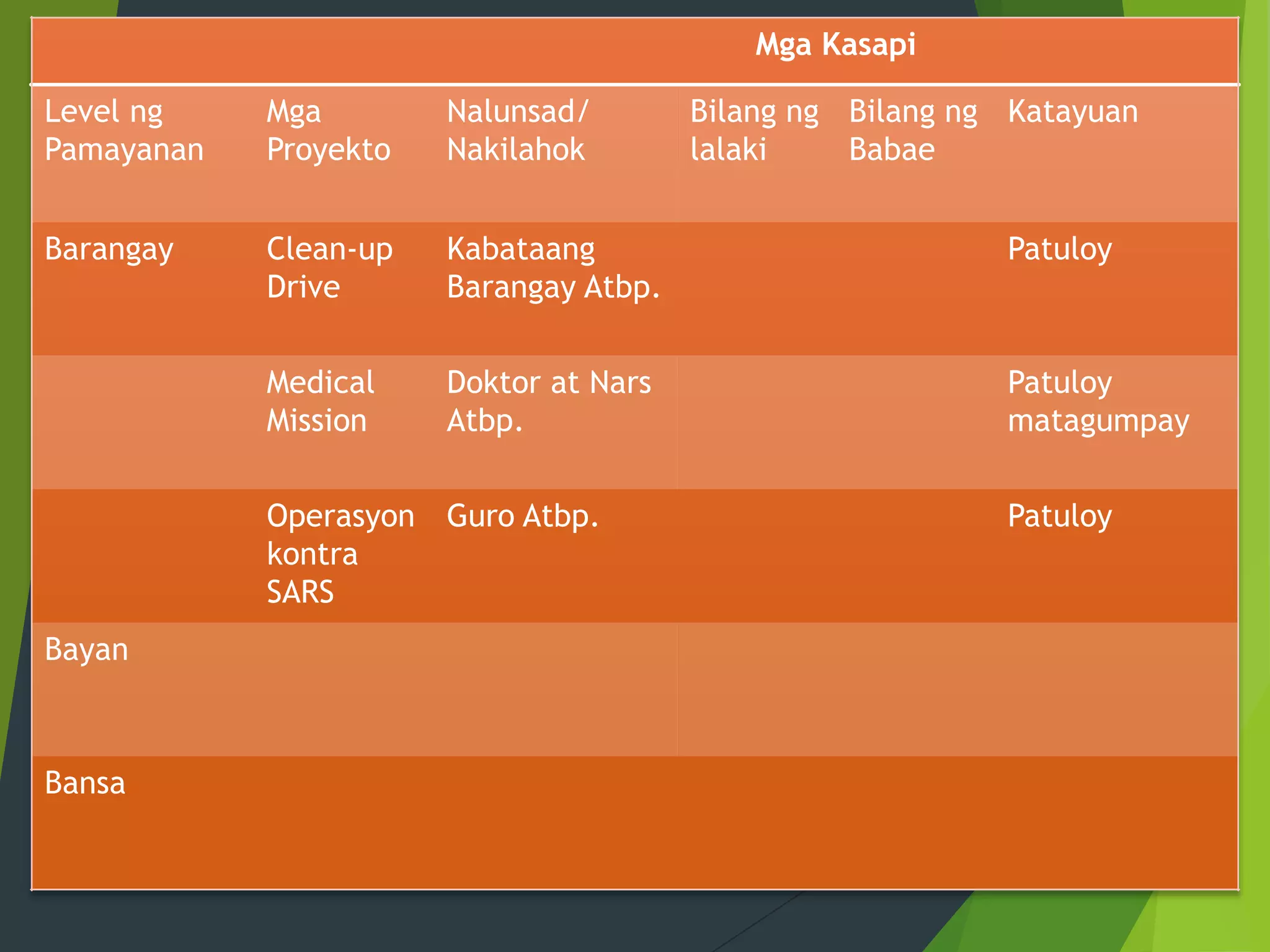 |  |  |  | Mga Kasapi |  |  |
|---|---|---|---|---|---|
| Level ng Pamayanan | Mga Proyekto | Nalunsad/ Nakilahok | Bilang ng lalaki | Bilang ng Babae | Katayuan |
| Barangay | Clean-up Drive | Kabataang Barangay Atbp. |  |  | Patuloy |
|  | Medical Mission | Doktor at Nars Atbp. |  |  | Patuloy matagumpay |
|  | Operasyon kontra SARS | Guro Atbp. |  |  | Patuloy |
| Bayan |  |  |  |  |  |
| Bansa |  |  |  |  |  |